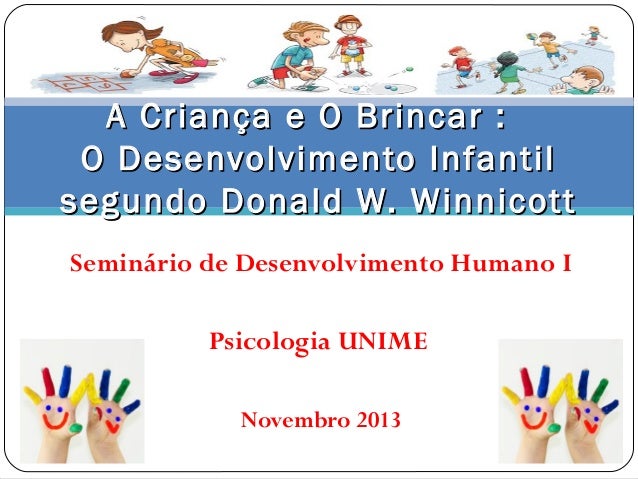 A Criança e O Brincar :
O Desenvolvimento Infantil segundo Donald W. Winnicott

Seminário de Desenvolvimento Humano I

Psicologia UNIME

Novembro 2013